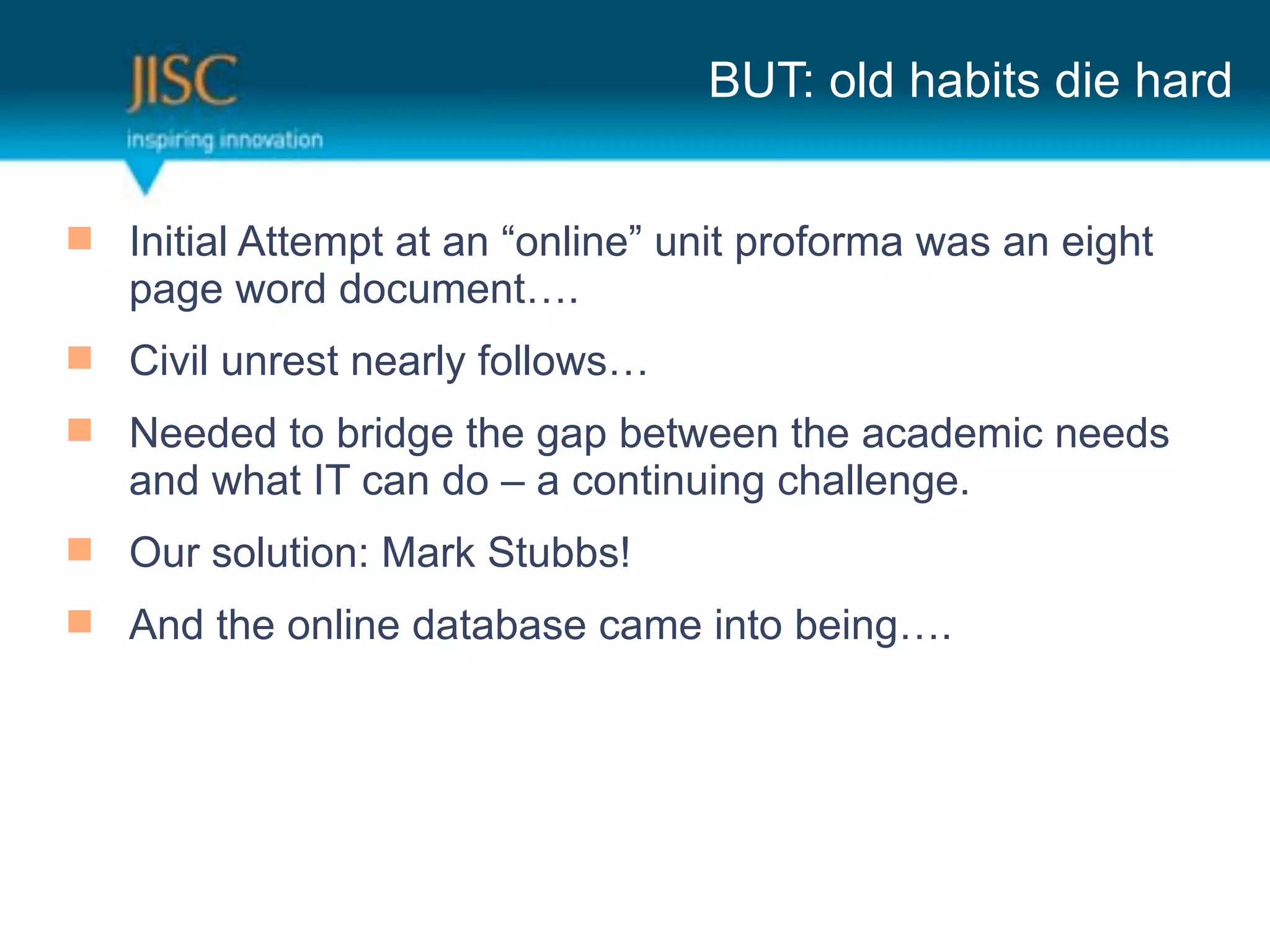 JISC
inspiring innovation

BUT: old habits die hard

Initial Attempt at an “online” unit proforma was an eight page word document….

Civil unrest nearly follows…

Needed to bridge the gap between the academic needs and what IT can do – a continuing challenge.

Our solution: Mark Stubbs!

And the online database came into being….